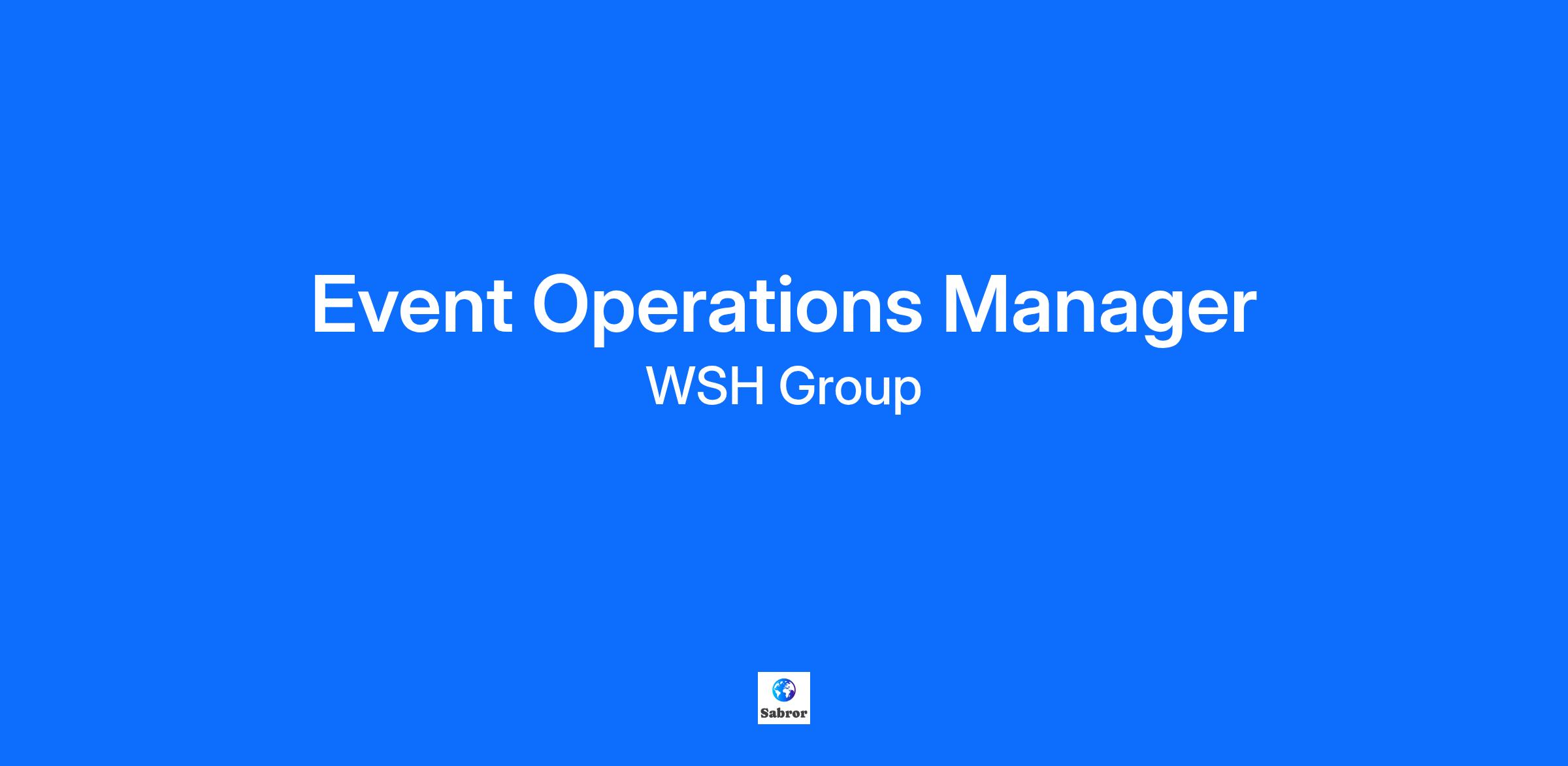 Event Operations Manager
WSH Group

Sabror